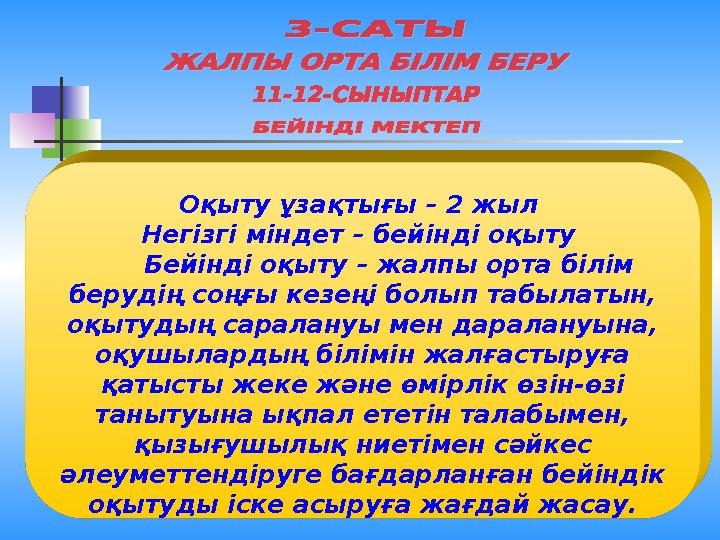 3-САТЫ
ЖАЛПЫ ОРТА БІЛІМ БЕРУ
11-12-СЫНЫПТАР
БЕЙІНДІ МЕКТЕП

Оқыту ұзақтығы – 2 жыл
Негізгі міндет – бейінді оқыту

Бейінді оқыту – жалпы орта білім берудің соңғы кезеңі болып табылатын, оқытудың саралануы мен даралануына, оқушылардың білімін жалғастыруға қатысты жеке және өмірлік өзін-өзі танытуына ықпал ететін талабымен, қызығушылық ниетімен сәйкес әлеуметтендіруге бағдарланған бейіндік оқытуды іске асыруға жағдай жасау.